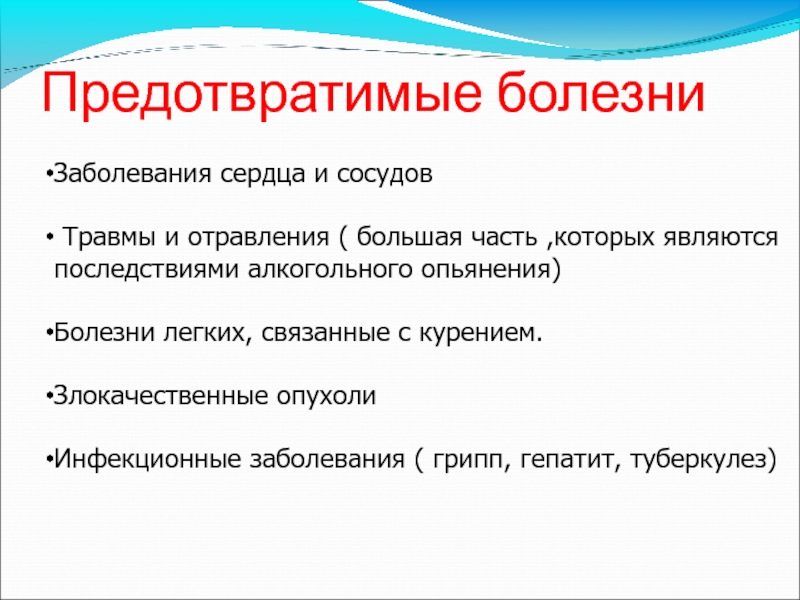 Предотвратимые болезни

•Заболевания сердца и сосудов

• Травмы и отравления ( большая часть ,которых являются последствиями алкогольного опьянения)

•Болезни легких, связанные с курением.

•Злокачественные опухоли

•Инфекционные заболевания ( грипп, гепатит, туберкулез)